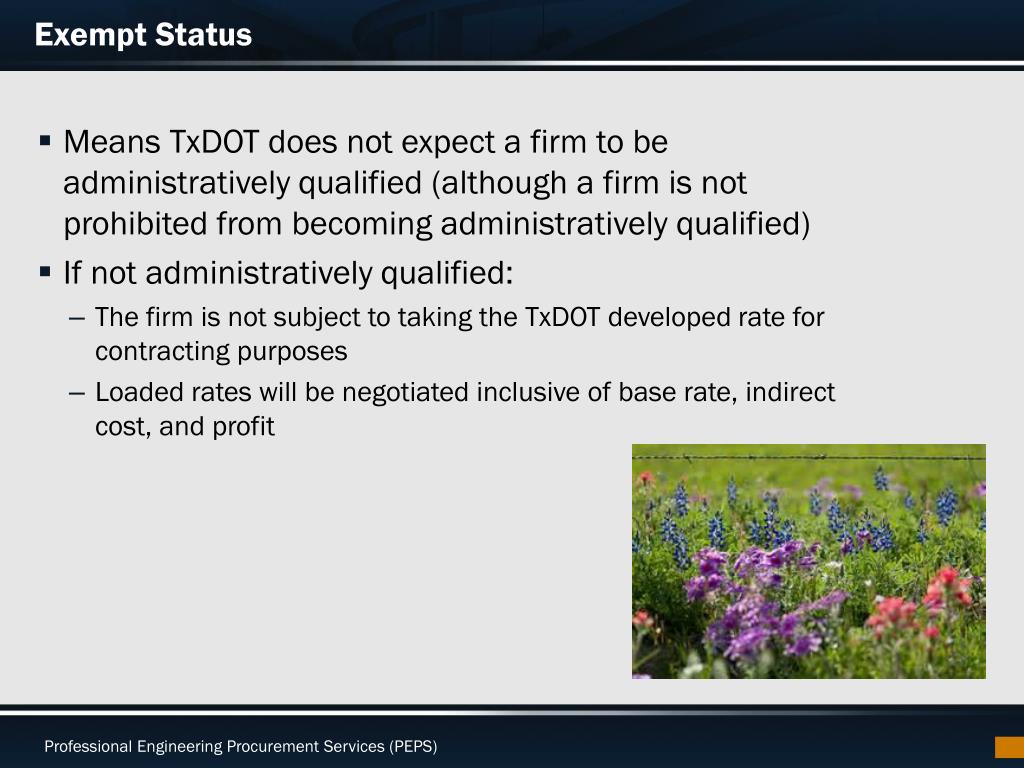 Exempt Status

▪ Means TxDOT does not expect a firm to be administratively qualified (although a firm is not prohibited from becoming administratively qualified)

▪ If not administratively qualified:

– The firm is not subject to taking the TxDOT developed rate for contracting purposes

– Loaded rates will be negotiated inclusive of base rate, indirect cost, and profit

Professional Engineering Procurement Services (PEPS)